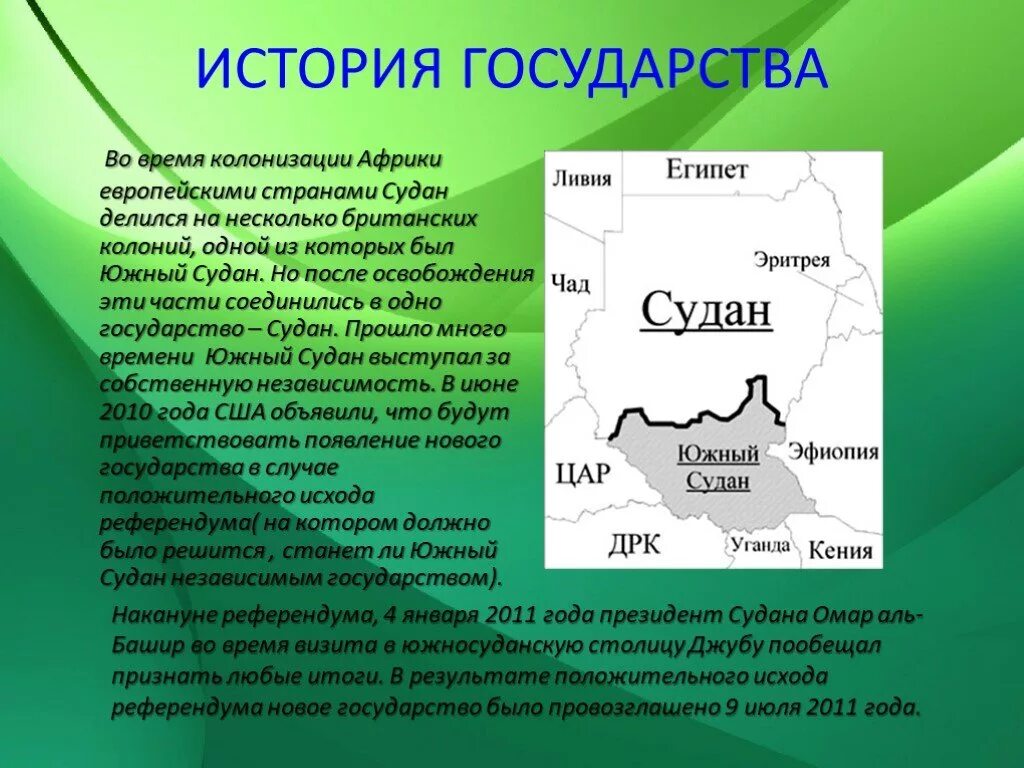 ИСТОРИЯ ГОСУДАРСТВА

Во время колонизации Африки европейскими странами Судан делился на несколько британских колоний, одной из которых был Южный Судан. Но после освобождения эти части соединились в одно государство – Судан. Прошло много времени Южный Судан выступал за собственную независимость. В июне 2010 года США объявили, что будут приветствовать появление нового государства в случае положительного исхода референдума( на котором должно было решится , станет ли Южный Судан независимым государством).

Ливия
Египет
Эритрея
Чад
Судан
Южный Судан
Эфиопия
ЦАР
ДРК
Уганда
Кения

Накануне референдума, 4 января 2011 года президент Судана Омар аль-Башир во время визита в южносуданскую столицу Джубу пообещал признать любые итоги. В результате положительного исхода референдума новое государство было провозглашено 9 июля 2011 года.